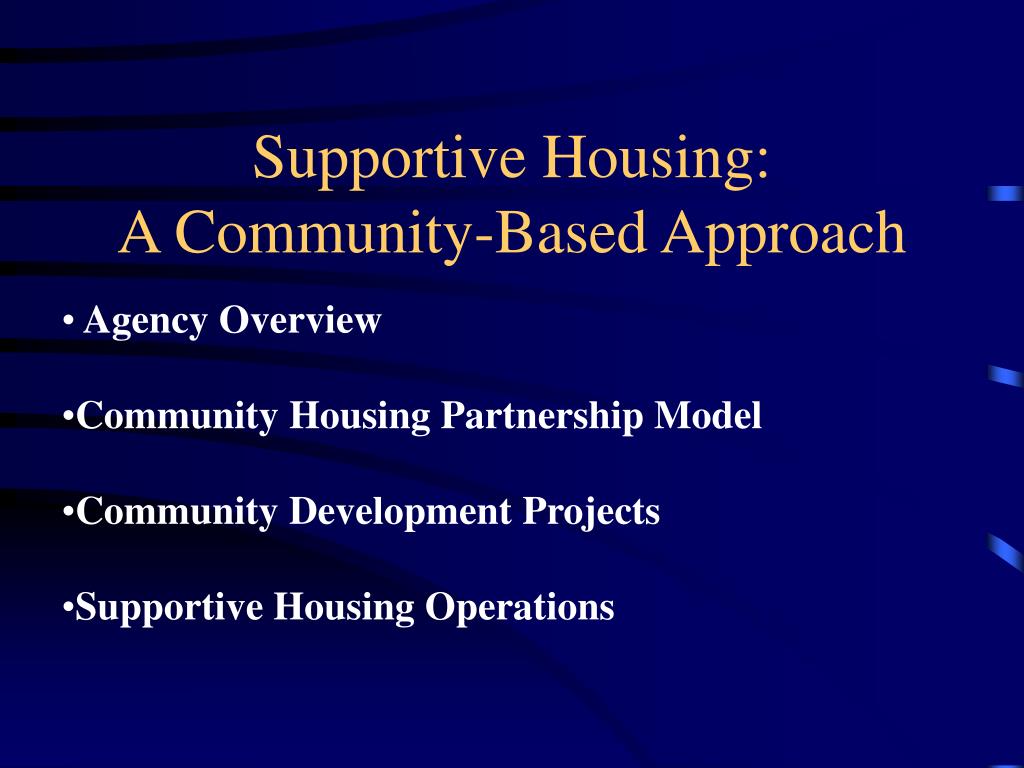 Supportive Housing:
A Community-Based Approach

• Agency Overview

•Community Housing Partnership Model

•Community Development Projects

•Supportive Housing Operations